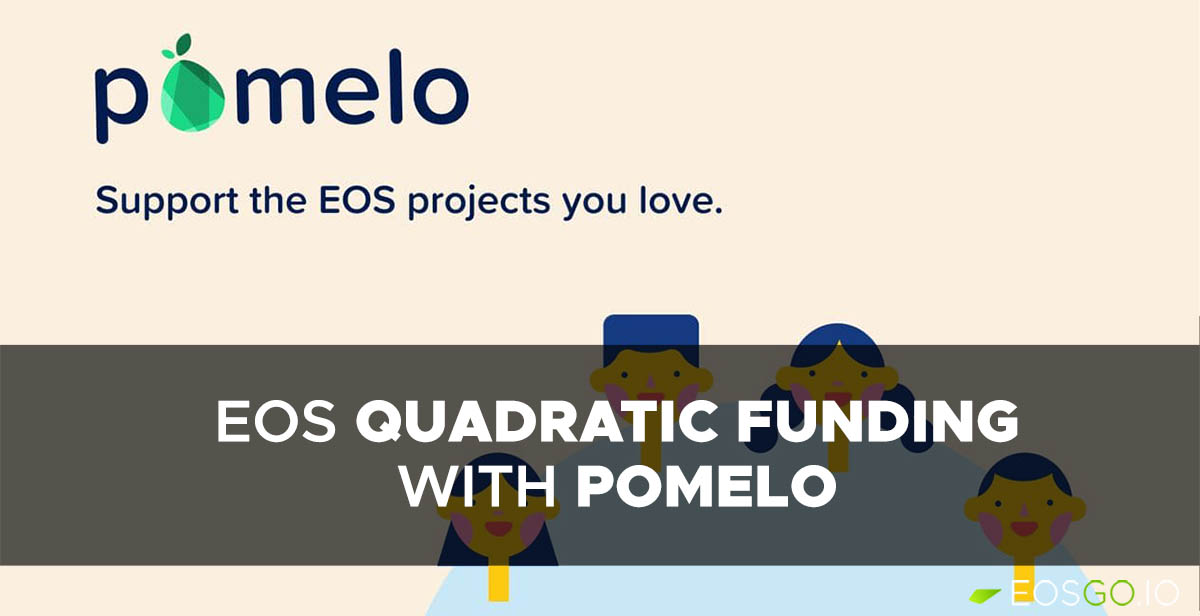 pomelo

Support the EOS projects you love.

EOS QUADRATIC FUNDING WITH POMELO

EOSGO.IO